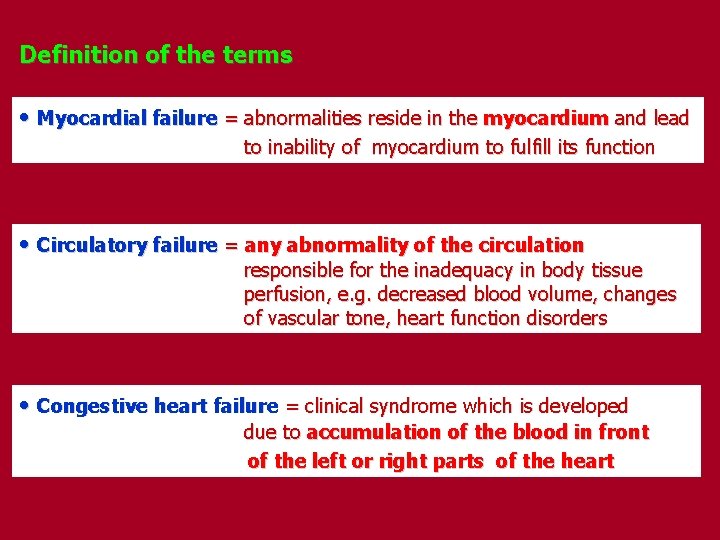 Definition of the terms

• Myocardial failure = abnormalities reside in the myocardium and lead to inability of myocardium to fulfill its function

• Circulatory failure = any abnormality of the circulation responsible for the inadequacy in body tissue perfusion, e.g. decreased blood volume, changes of vascular tone, heart function disorders

• Congestive heart failure = clinical syndrome which is developed due to accumulation of the blood in front of the left or right parts of the heart